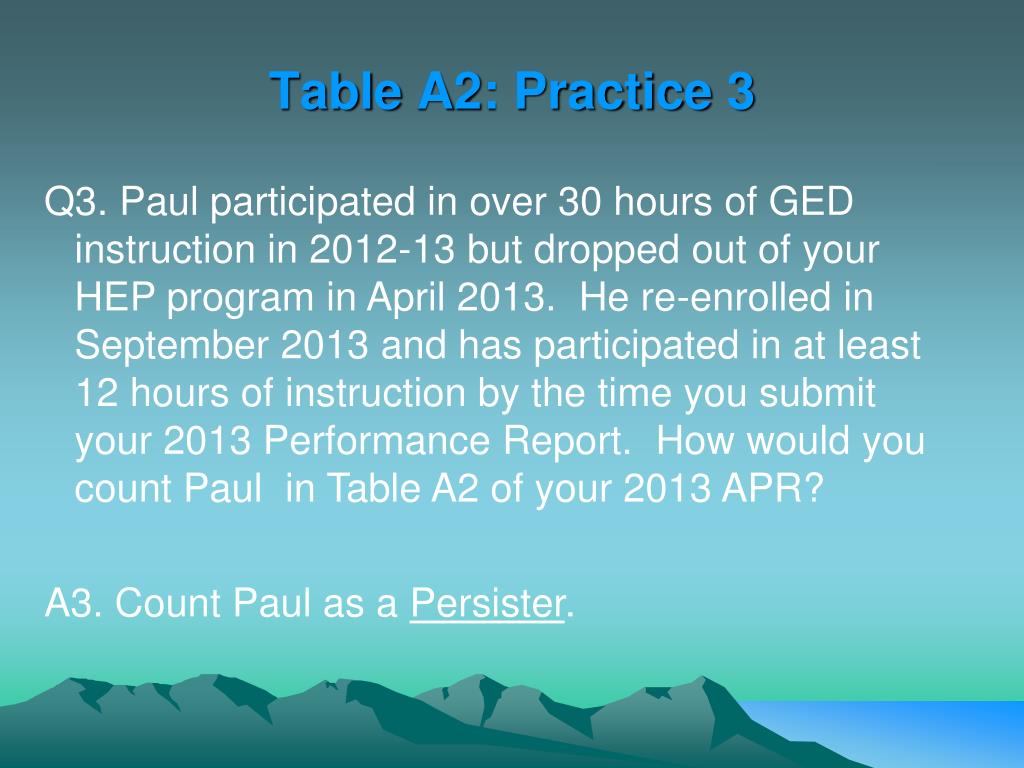 Table A2: Practice 3

Q3. Paul participated in over 30 hours of GED instruction in 2012-13 but dropped out of your HEP program in April 2013. He re-enrolled in September 2013 and has participated in at least 12 hours of instruction by the time you submit your 2013 Performance Report. How would you count Paul in Table A2 of your 2013 APR?

A3. Count Paul as a Persister.